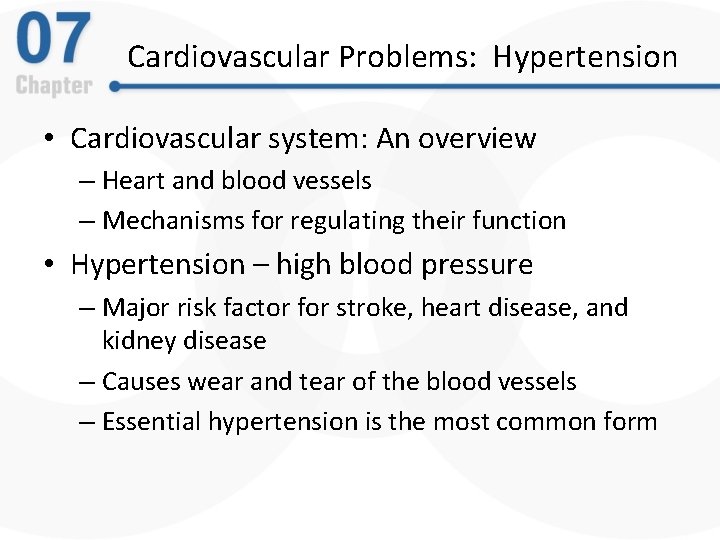 07
Chapter

Cardiovascular Problems: Hypertension

• Cardiovascular system: An overview
– Heart and blood vessels
– Mechanisms for regulating their function
• Hypertension – high blood pressure
– Major risk factor for stroke, heart disease, and kidney disease
– Causes wear and tear of the blood vessels
– Essential hypertension is the most common form